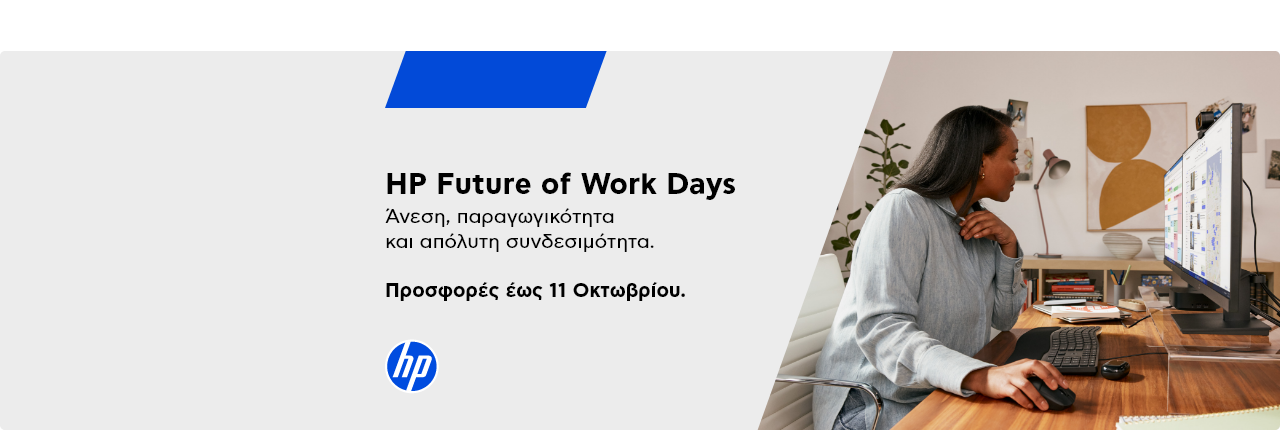 HP Future of Work Days

Άνεση, παραγωγικότητα και απόλυτη συνδεσιμότητα.

Προσφορές έως 11 Οκτωβρίου.

hp